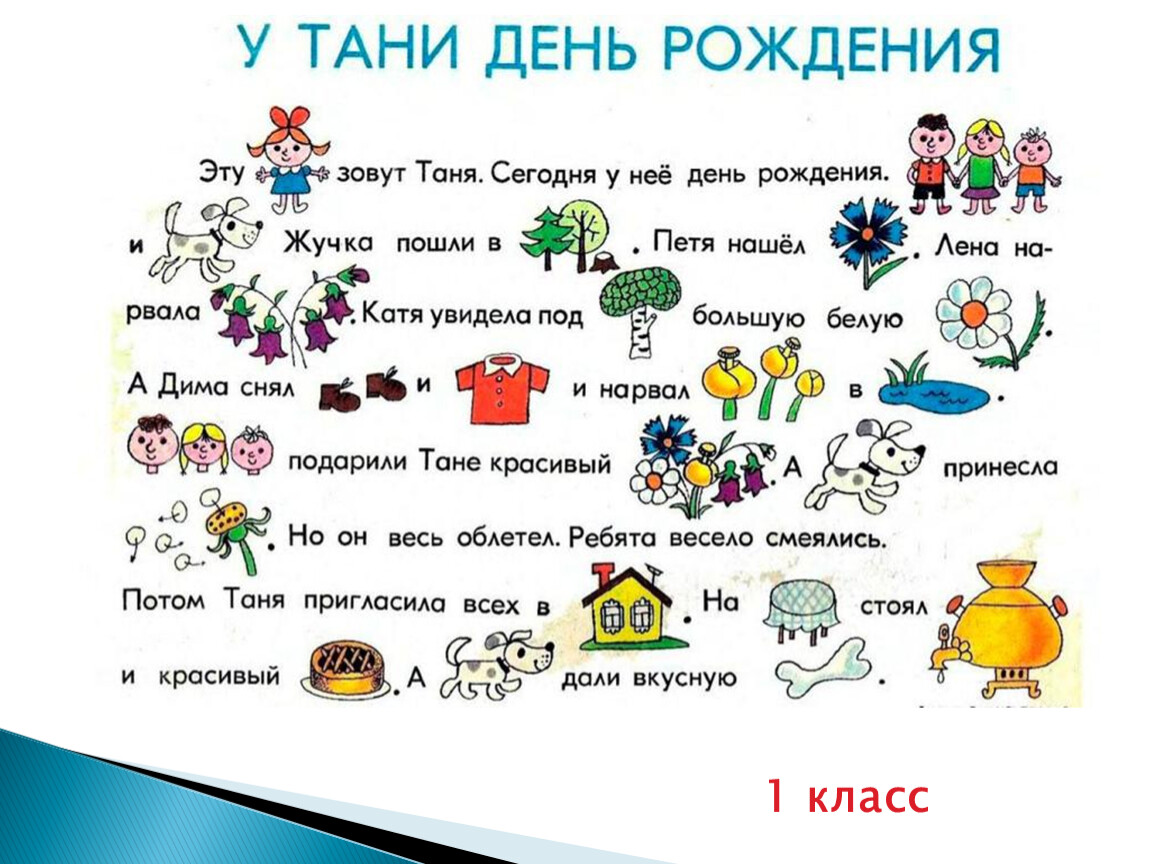 У ТАНИ ДЕНЬ РОЖДЕНИЯ

Эту зовут Таня. Сегодня у неё день рождения. и Жучка пошли в . Петя нашёл . Лена нарвала . Катя увидела под большую белую . А Дима снял и и нарвал в . подарили Тане красивый . А принесла . Но он весь облетел. Ребята весело смеялись. Потом Таня пригласила всех в . На стоял и красивый . А дали вкусную .

1 класс